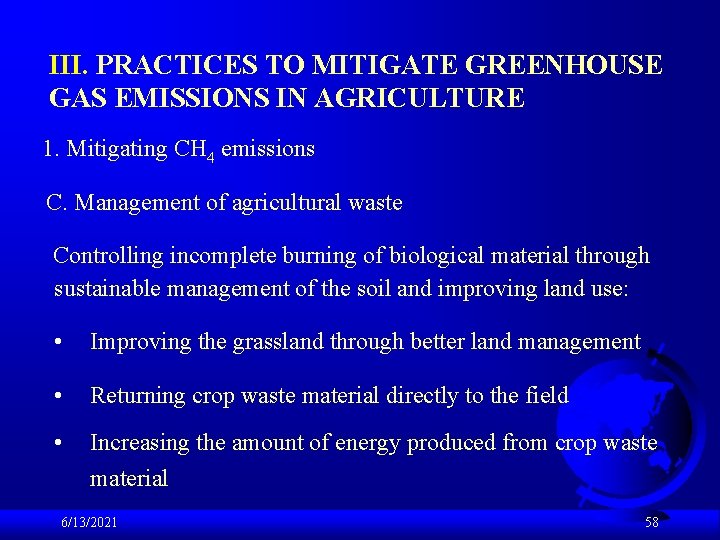 III. PRACTICES TO MITIGATE GREENHOUSE GAS EMISSIONS IN AGRICULTURE

1. Mitigating $CH_4$ emissions

C. Management of agricultural waste

Controlling incomplete burning of biological material through sustainable management of the soil and improving land use:

• Improving the grassland through better land management

• Returning crop waste material directly to the field

• Increasing the amount of energy produced from crop waste material

6/13/2021

58